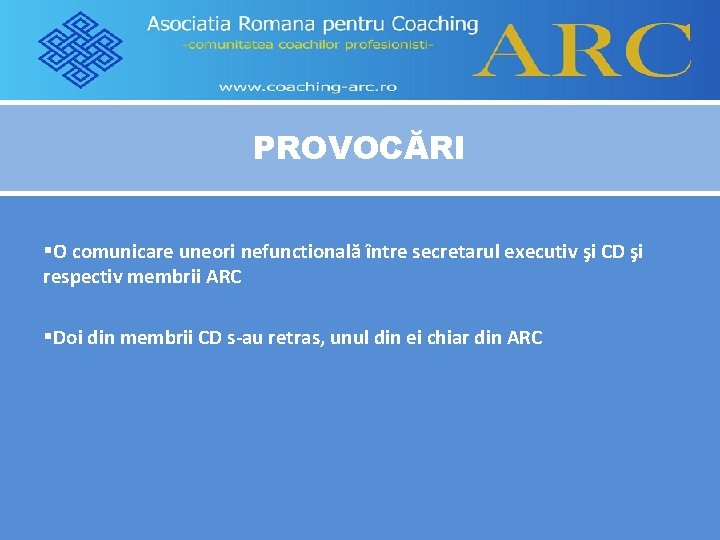 Asociatia Romana pentru Coaching
-comunitatea coachilor profesionisti-
www.coaching-arc.ro

ARC

PROVOCĂRI

▪O comunicare uneori nefunctională între secretarul executiv şi CD şi respectiv membrii ARC

▪Doi din membrii CD s-au retras, unul din ei chiar din ARC